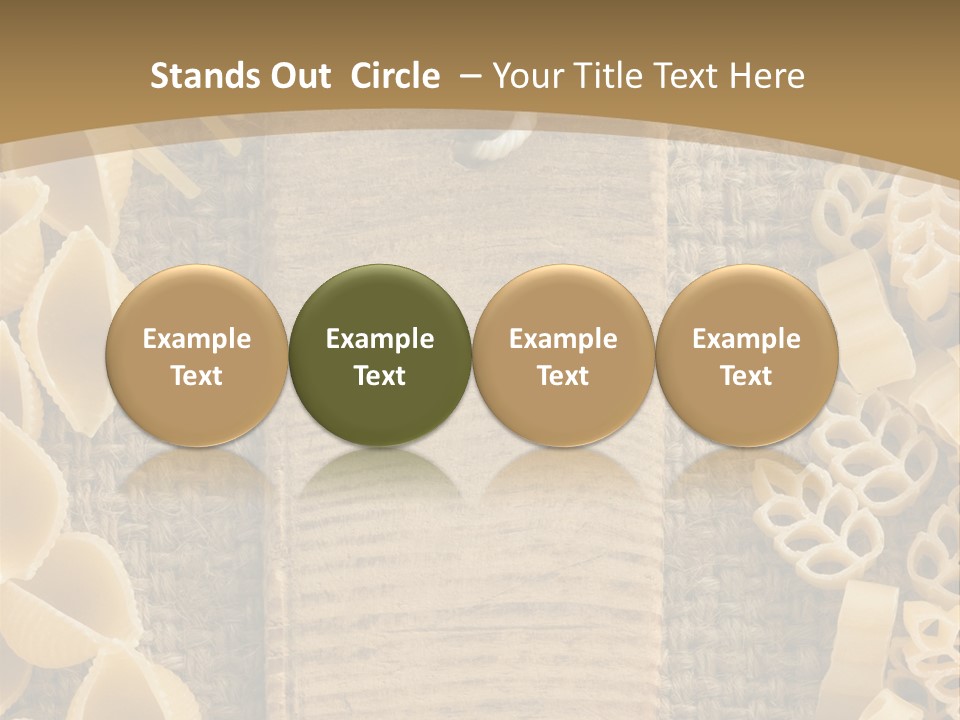 Stands Out Circle – Your Title Text Here

Example Text

Example Text

Example Text

Example Text